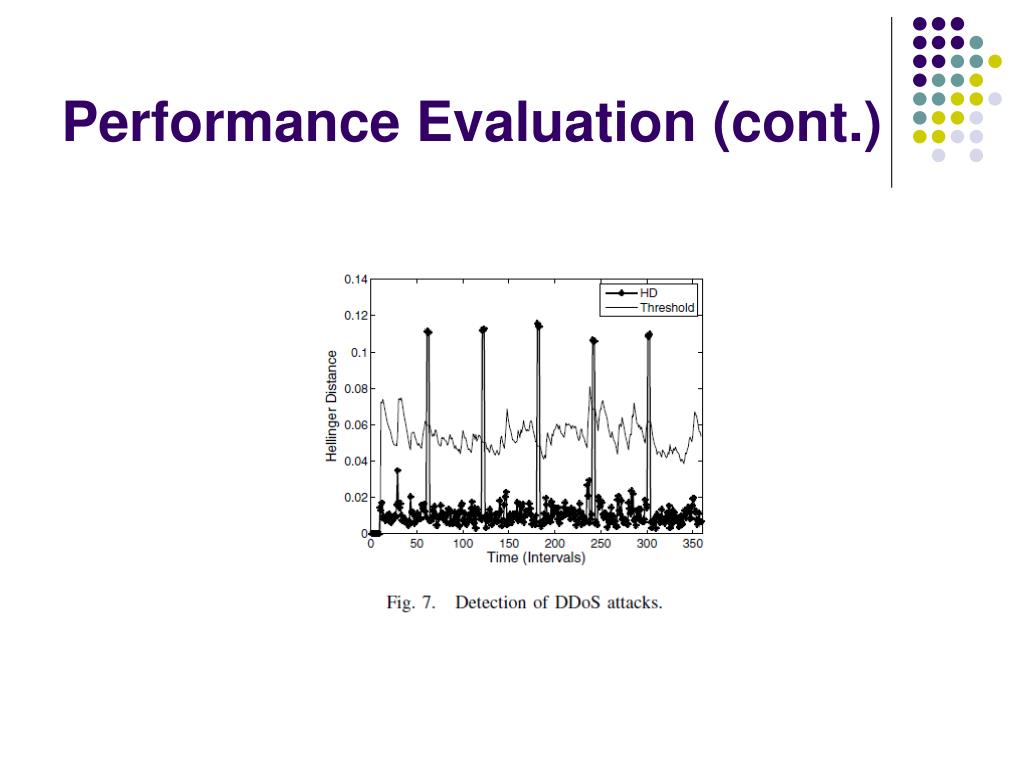 Performance Evaluation (cont.)

0.14
0.12
0.1
0.08
0.06
0.04
0.02
0

Hellinger Distance

HD
Threshold

0 50 100 150 200 250 300 350
Time (Intervals)

Fig. 7. Detection of DDoS attacks.